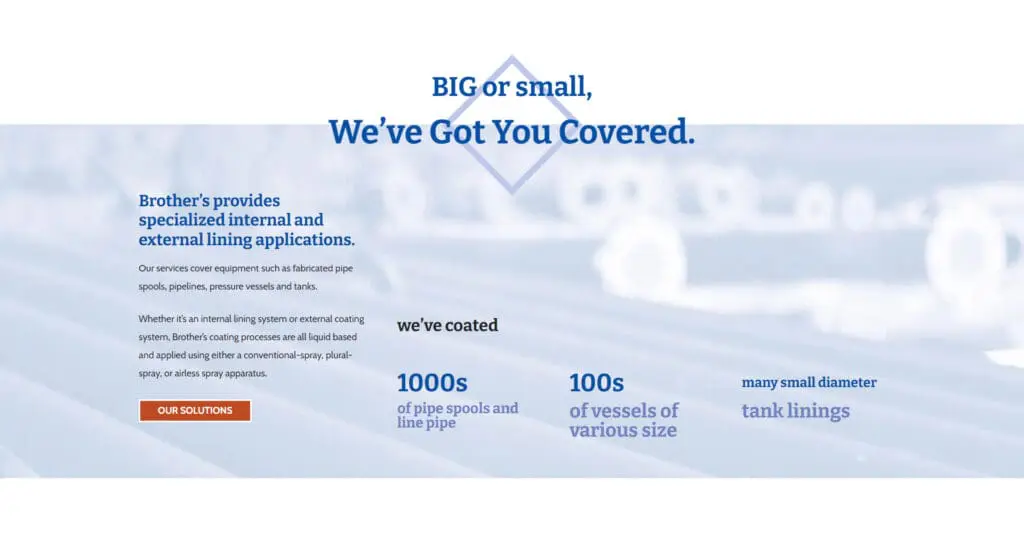 BIG or small,
We've Got You Covered.

Brother's provides specialized internal and external lining applications.

Our services cover equipment such as fabricated pipe spools, pipelines, pressure vessels and tanks.

Whether it's an internal lining system or external coating system, Brother's coating processes are all liquid based and applied using either a conventional-spray, plural-spray, or airless spray apparatus.

OUR SOLUTIONS

we've coated

1000s
of pipe spools and line pipe

100s
of vessels of various size

many small diameter
tank linings